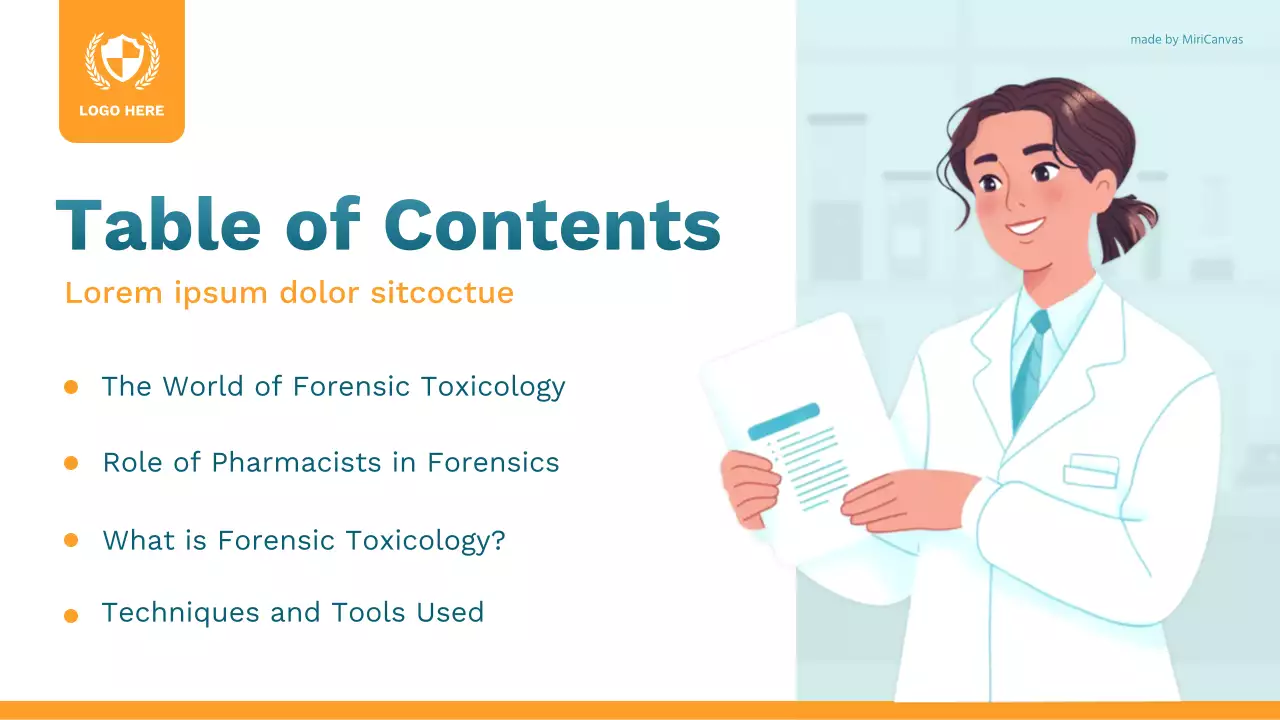 LOGO HERE

made by MiriCanvas

Table of Contents

Lorem ipsum dolor sitcoctue

- The World of Forensic Toxicology
- Role of Pharmacists in Forensics
- What is Forensic Toxicology?
- Techniques and Tools Used